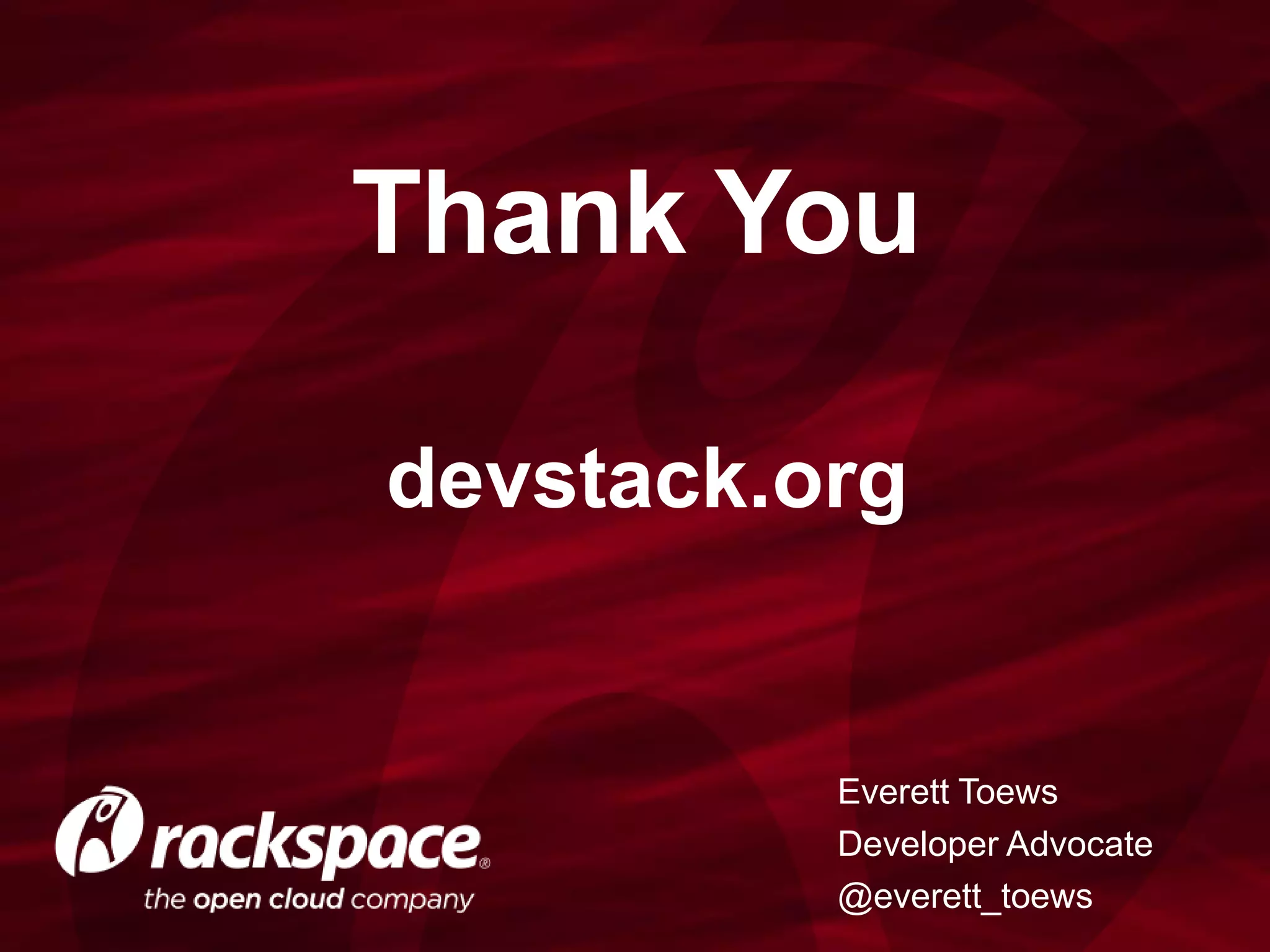 Thank You

devstack.org

rackspace®
the open cloud company

Everett Toews
Developer Advocate
@everett_toews